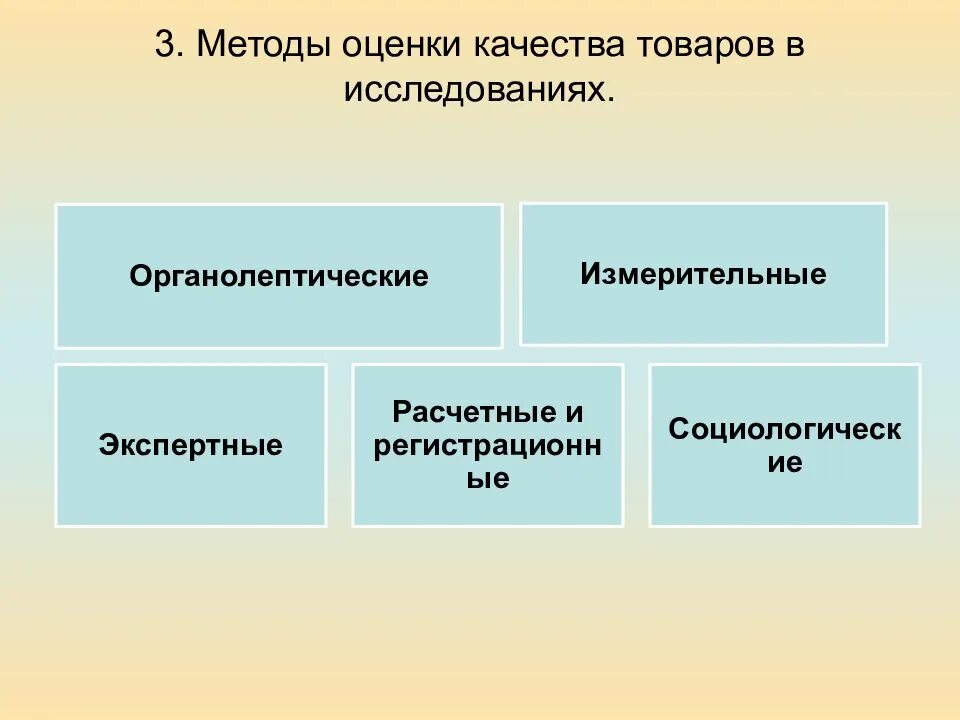 3. Методы оценки качества товаров в исследованиях.

Органолептические

Измерительные

Экспертные

Расчетные и регистрационные

Социологические